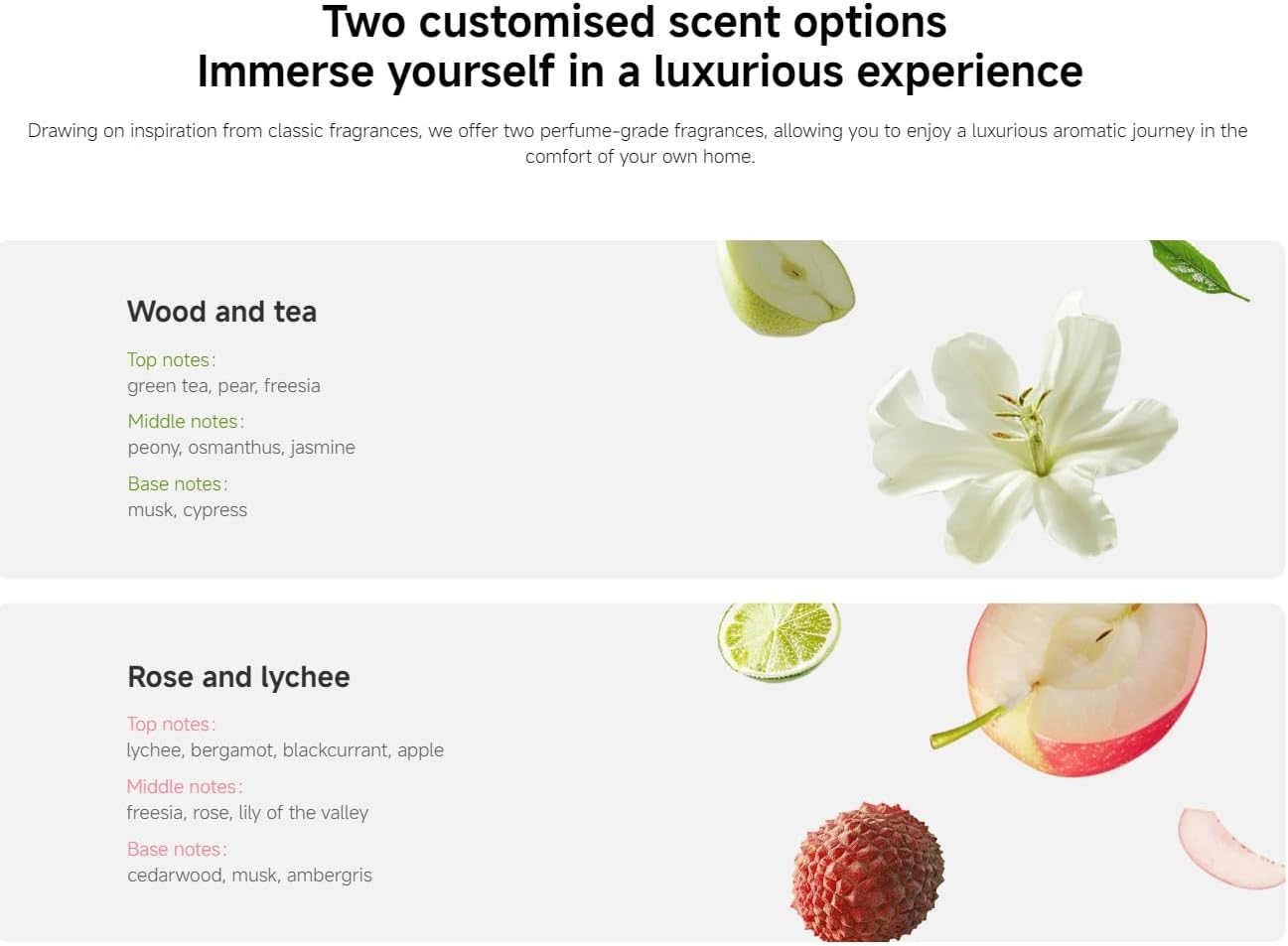 Two customised scent options
Immerse yourself in a luxurious experience

Drawing on inspiration from classic fragrances, we offer two perfume-grade fragrances, allowing you to enjoy a luxurious aromatic journey in the comfort of your own home.

Wood and tea

Top notes:
green tea, pear, freesia

Middle notes:
peony, osmanthus, jasmine

Base notes:
musk, cypress

Rose and lychee

Top notes:
lychee, bergamot, blackcurrant, apple

Middle notes:
freesia, rose, lily of the valley

Base notes:
cedarwood, musk, ambergris